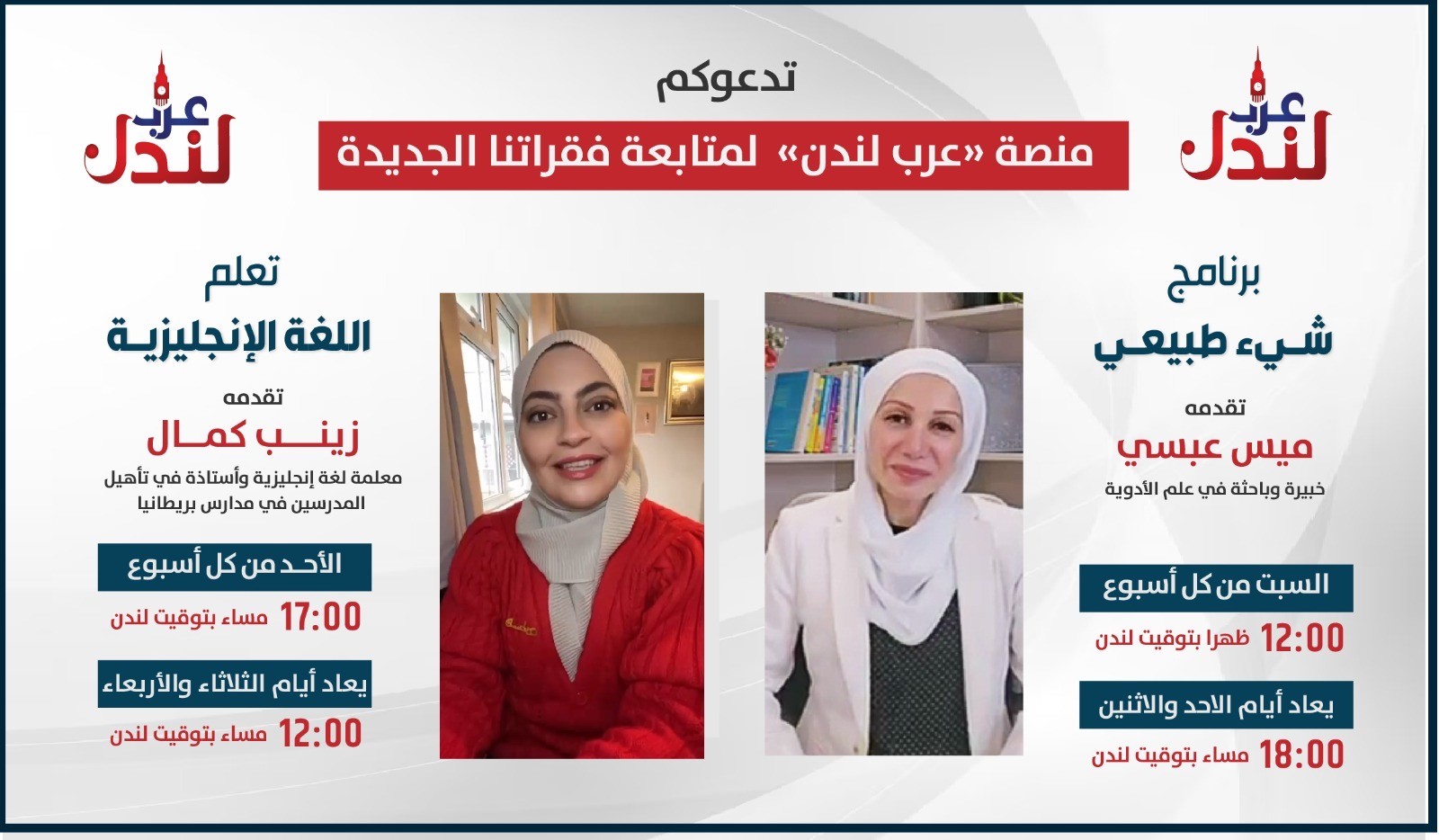 عرب لندن

تدعوكم

منصة «عرب لندن» لمتابعة فقراتنا الجديدة

عرب لندن

برنامج
شيء طبيعي
تقدمه
ميس عبسي
خبيرة وباحثة في علم الأدوية

السبت من كل أسبوع
12:00 ظهرا بتوقيت لندن

يعاد أيام الاحد والاثنين
18:00 مساء بتوقيت لندن

تعلم
اللغة الإنجليزية
تقدمه
زينب كمال
معلمة لغة إنجليزية وأستاذة في تأهيل المدرسين في مدارس بريطانيا

الأحد من كل أسبوع
17:00 مساء بتوقيت لندن

يعاد أيام الثلاثاء والأربعاء
12:00 مساء بتوقيت لندن